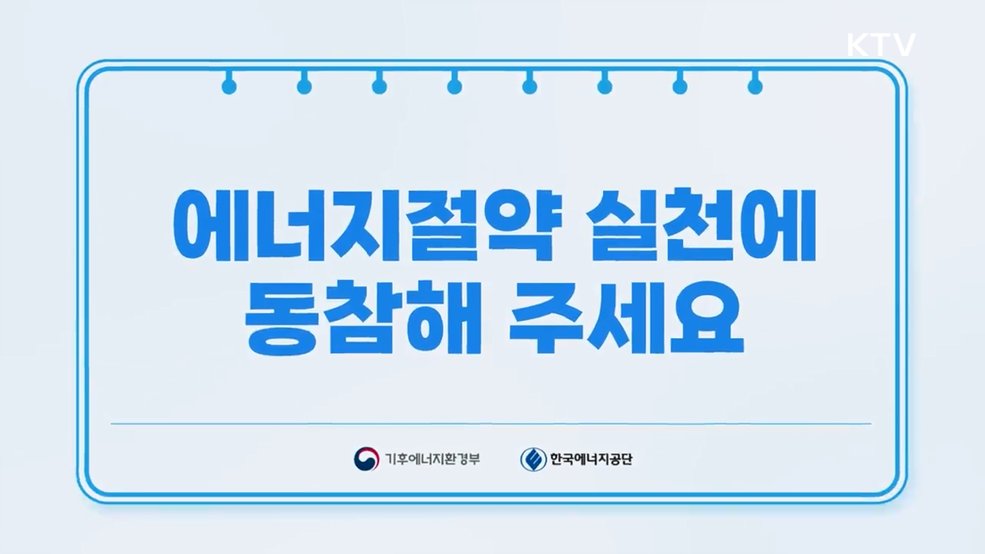 KTV

에너지절약 실천에 동참해 주세요

기후에너지환경부

한국에너지공단